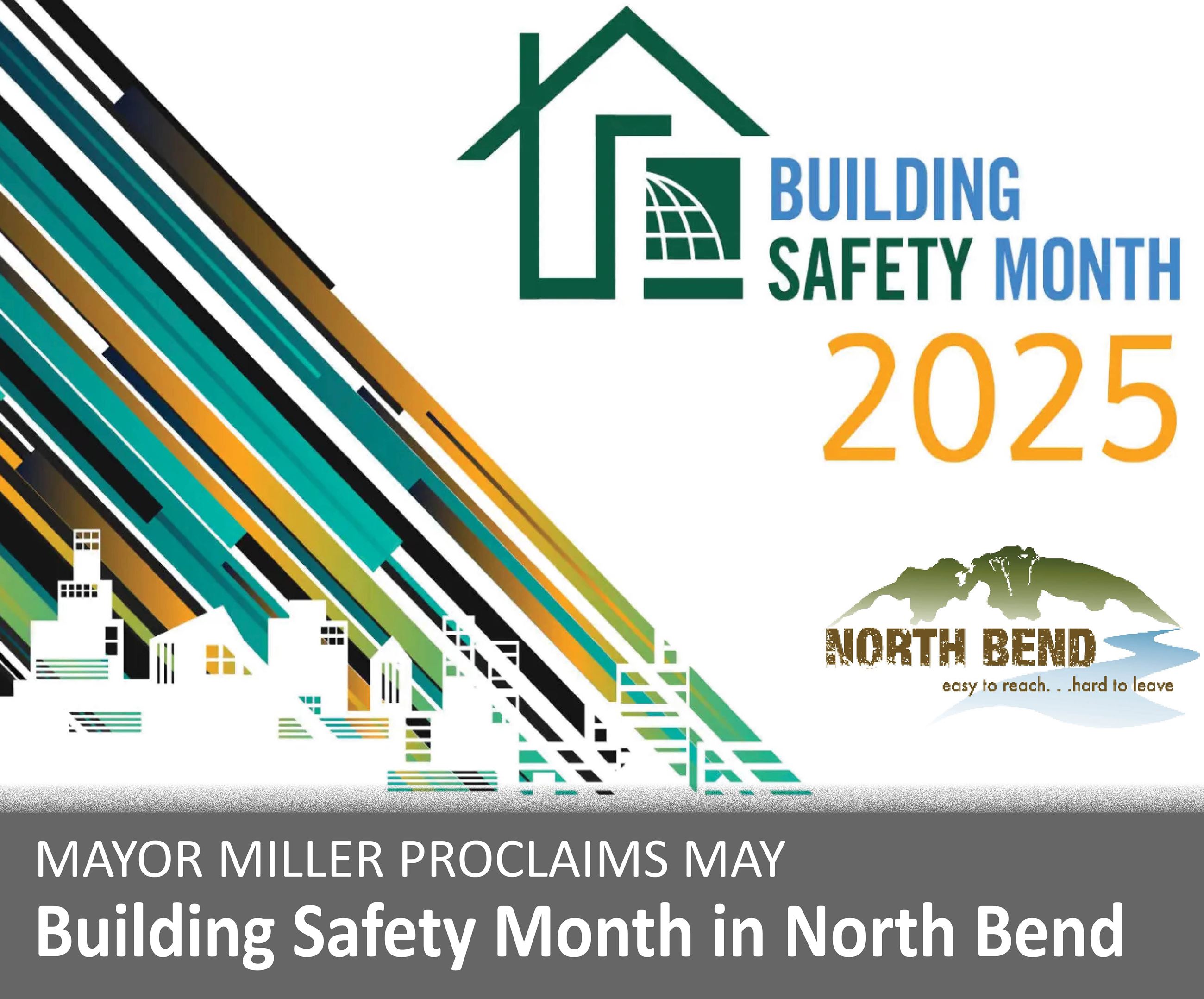 BUILDING
SAFETY MONTH
2025

NORTH BEND
easy to reach. . .hard to leave

MAYOR MILLER PROCLAIMS MAY
Building Safety Month in North Bend